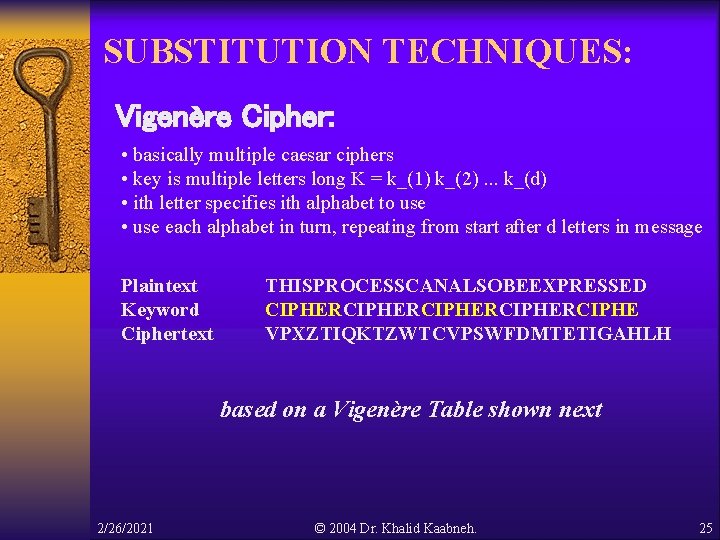 SUBSTITUTION TECHNIQUES:

Vigenère Cipher:

• basically multiple caesar ciphers
• key is multiple letters long K = k_(1) k_(2) ... k_(d)
• ith letter specifies ith alphabet to use
• use each alphabet in turn, repeating from start after d letters in message

Plaintext THISPROCESSCANALSOBEEXPRESSED
Keyword CIPHERCIPHERCIPHERCIPHERCIPHE
Ciphertext VPXZTIQKTZWTCVPSWFDMTETIGAHLH

based on a Vigenère Table shown next

2/26/2021 © 2004 Dr. Khalid Kaabneh. 25